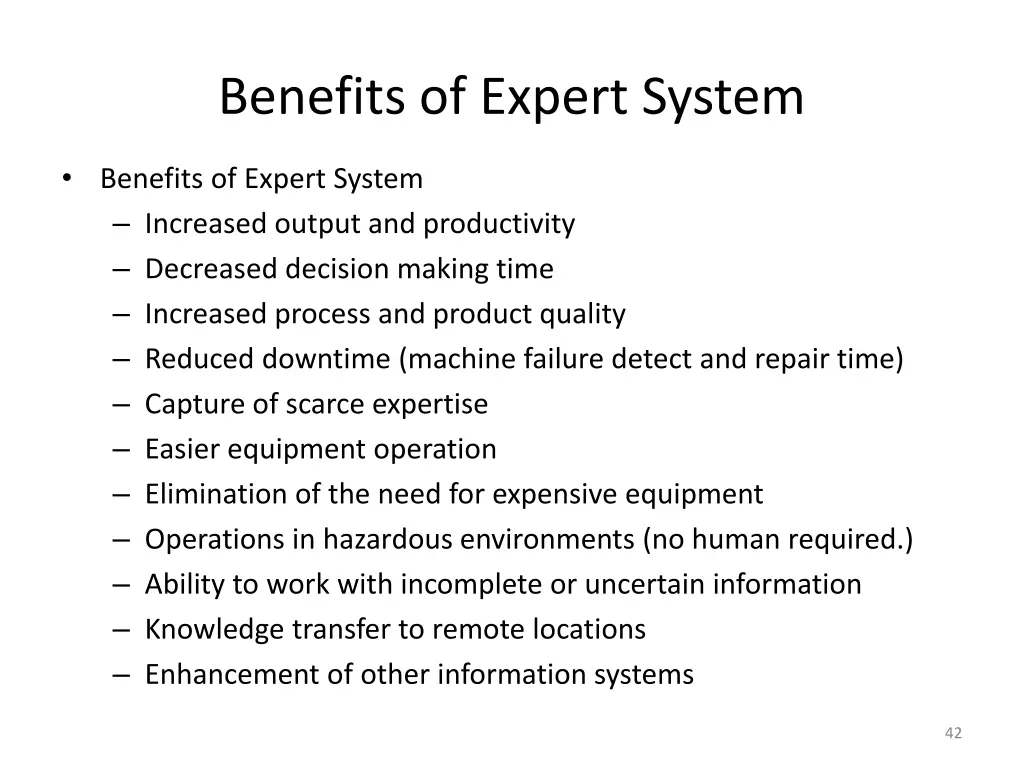 Benefits of Expert System

• Benefits of Expert System
– Increased output and productivity
– Decreased decision making time
– Increased process and product quality
– Reduced downtime (machine failure detect and repair time)
– Capture of scarce expertise
– Easier equipment operation
– Elimination of the need for expensive equipment
– Operations in hazardous environments (no human required.)
– Ability to work with incomplete or uncertain information
– Knowledge transfer to remote locations
– Enhancement of other information systems

42